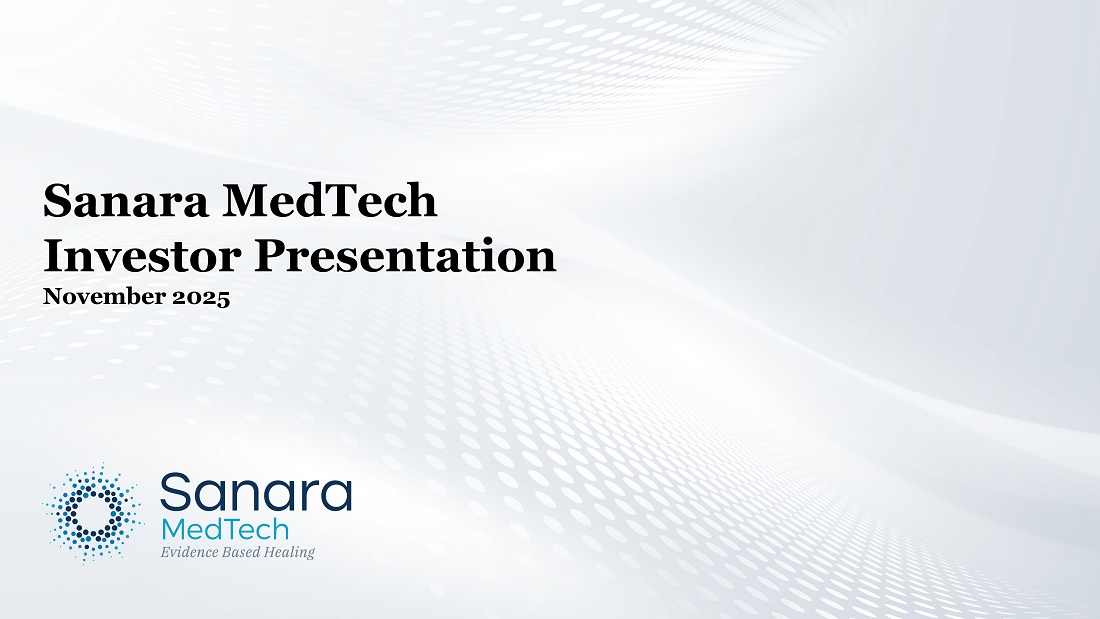 Sanara MedTech
Investor Presentation
November 2025

Sanara
MedTech
Evidence Based Healing